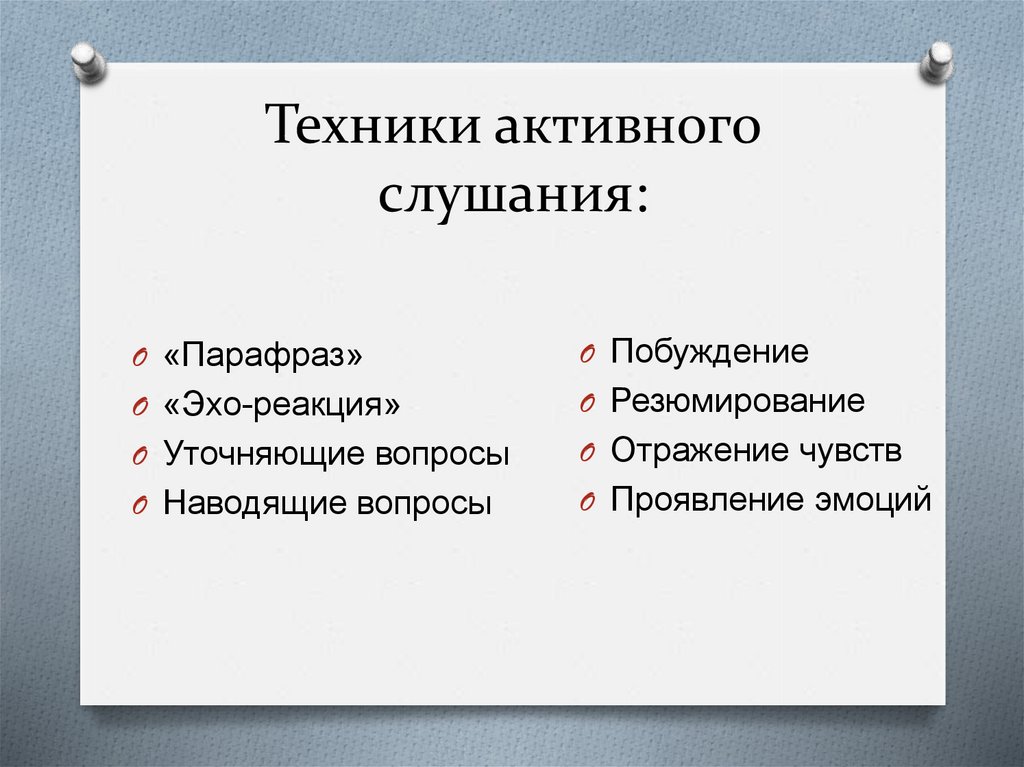 Техники активного слушания:

«Парафраз»
«Эхо-реакция»
Уточняющие вопросы
Наводящие вопросы

Побуждение
Резюмирование
Отражение чувств
Проявление эмоций